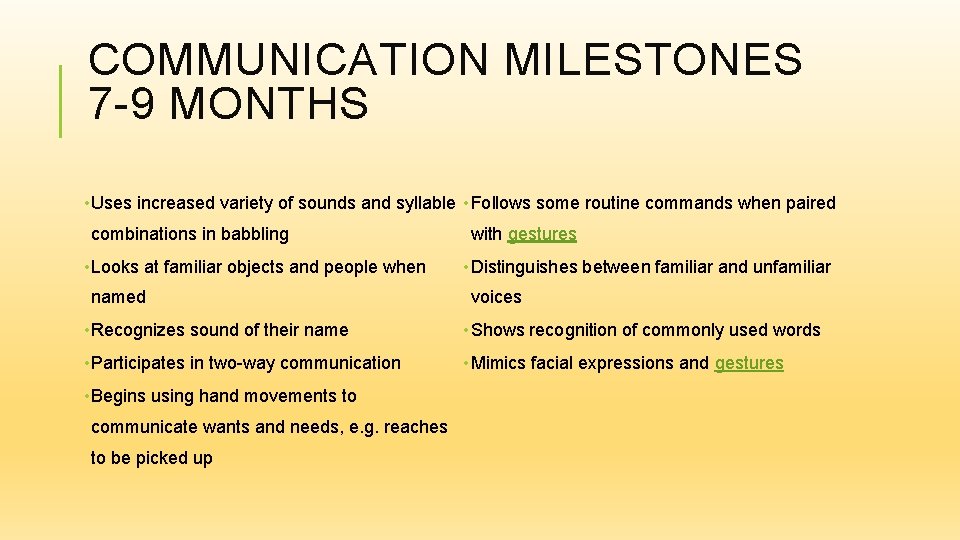 COMMUNICATION MILESTONES 7-9 MONTHS

• Uses increased variety of sounds and syllable combinations in babbling

• Looks at familiar objects and people when named

• Recognizes sound of their name

• Participates in two-way communication

• Begins using hand movements to communicate wants and needs, e.g. reaches to be picked up

• Follows some routine commands when paired with gestures

• Distinguishes between familiar and unfamiliar voices

• Shows recognition of commonly used words

• Mimics facial expressions and gestures